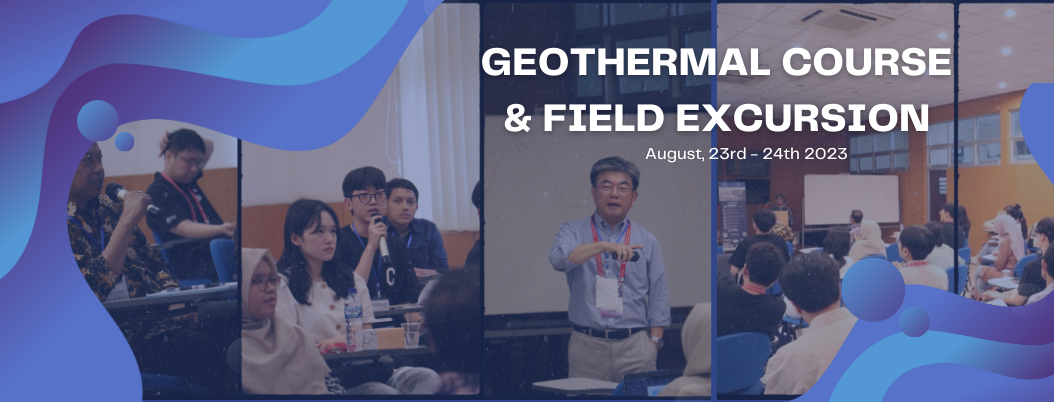 GEOTHERMAL COURSE & FIELD EXCURSION

August, 23rd - 24th 2023